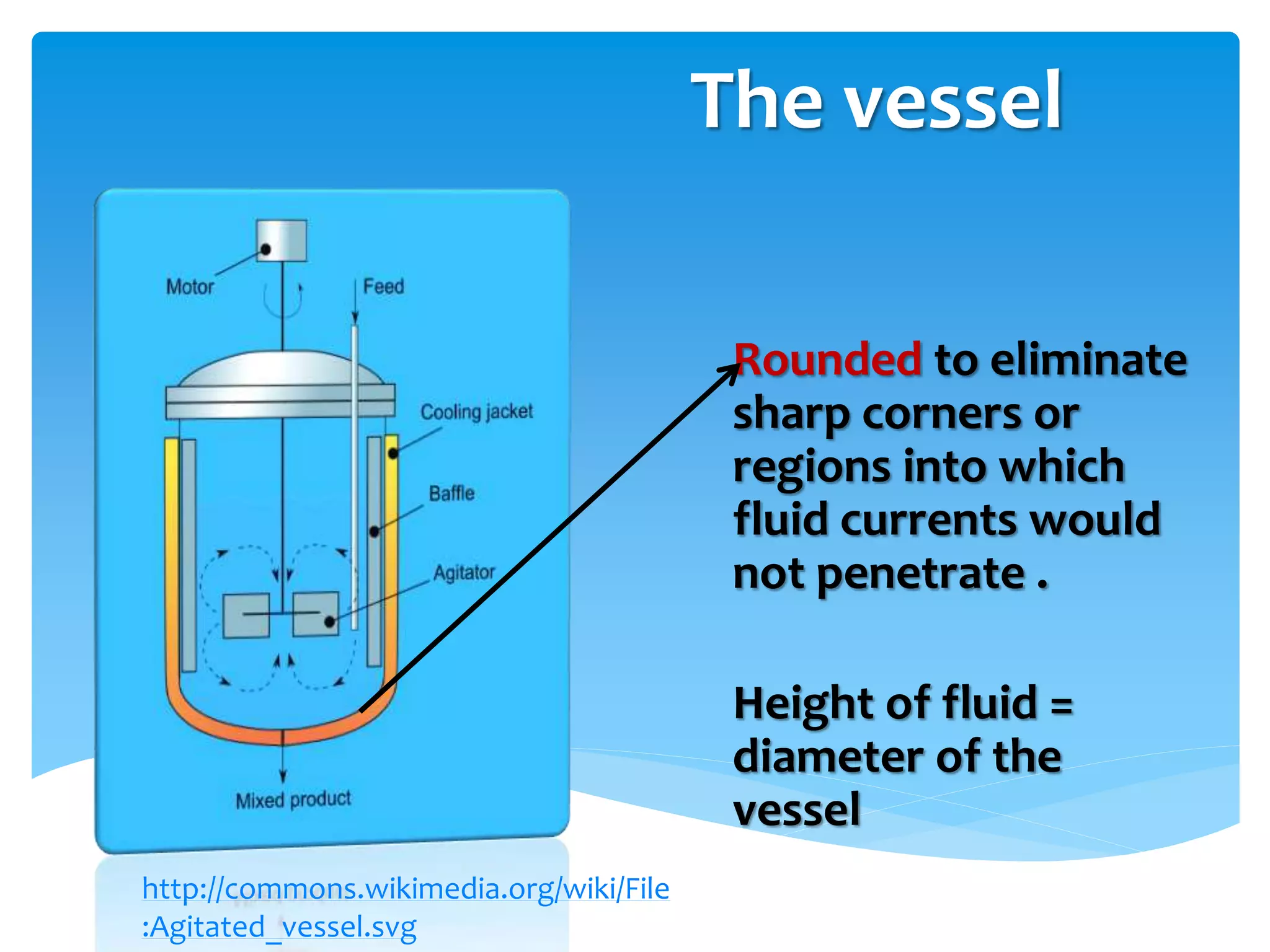 The vessel

Motor

Feed

Cooling jacket

Baffle

Agitator

Mixed product

Rounded to eliminate sharp corners or regions into which fluid currents would not penetrate .

Height of fluid = diameter of the vessel

http://commons.wikimedia.org/wiki/File:Agitated_vessel.svg